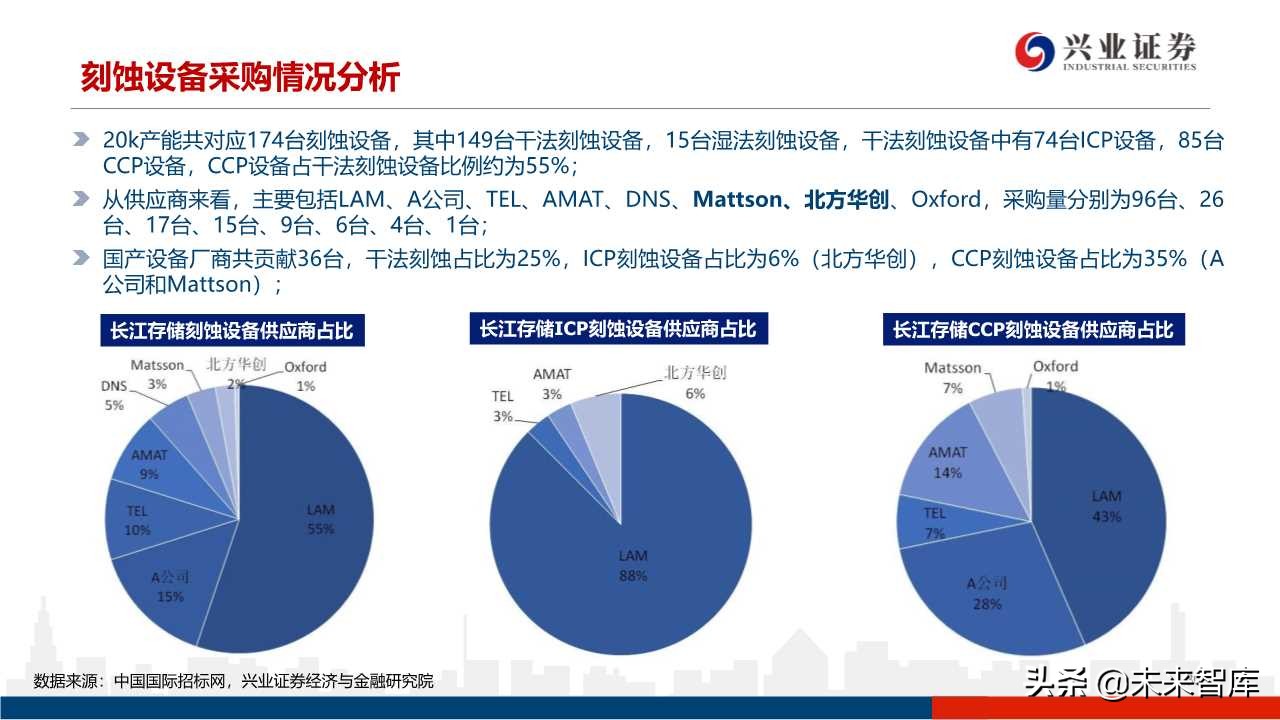 兴业证券
INDUSTRIAL SECURITIES

刻蚀设备采购情况分析

20k产能共对应174台刻蚀设备，其中149台干法刻蚀设备，15台湿法刻蚀设备，干法刻蚀设备中有74台ICP设备，85台CCP设备，CCP设备占干法刻蚀设备比例约为55%；

从供应商来看，主要包括LAM、A公司、TEL、AMAT、DNS、Mattson、北方华创、Oxford，采购量分别为96台、26台、17台、15台、9台、6台、4台、1台；

国产设备厂商共贡献36台，干法刻蚀占比为25%，ICP刻蚀设备占比为6%（北方华创），CCP刻蚀设备占比为35%（A公司和Mattson）；

长江存储刻蚀设备供应商占比

Matsson 3%
北方华创 2%
Oxford 1%
DNS 5%
AMAT 9%
TEL 10%
A公司 15%
LAM 55%

长江存储ICP刻蚀设备供应商占比

AMAT 3%
北方华创 6%
TEL 3%
LAM 88%

长江存储CCP刻蚀设备供应商占比

Matsson 7%
Oxford 1%
AMAT 14%
TEL 7%
A公司 28%
LAM 43%

数据来源：中国国际招标网，兴业证券经济与金融研究院

头条 @未来智库